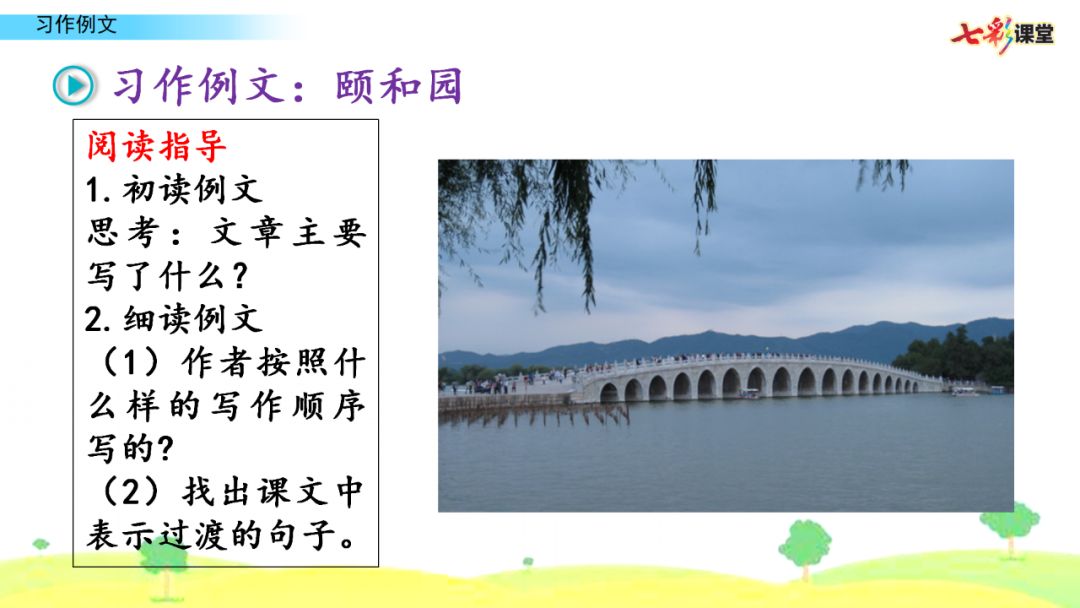 习作例文

七彩课堂

习作例文：颐和园

阅读指导
1.初读例文
思考：文章主要写了什么？
2.细读例文
（1）作者按照什么样的写作顺序写的？
（2）找出课文中表示过渡的句子。